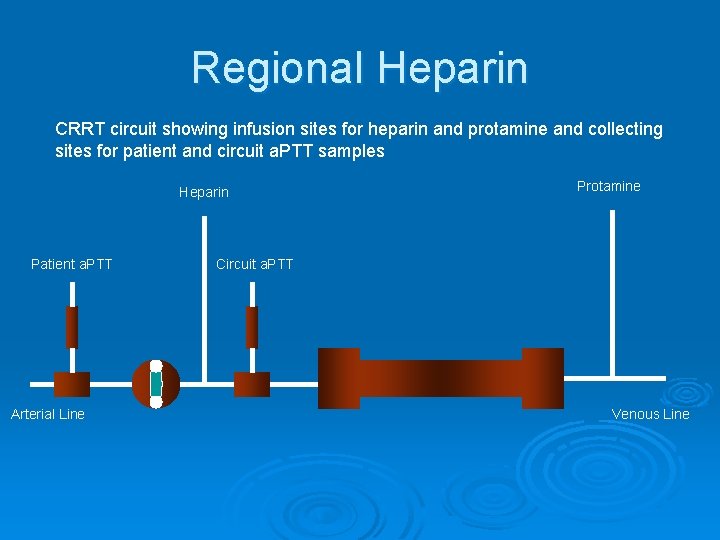 Regional Heparin

CRRT circuit showing infusion sites for heparin and protamine and collecting sites for patient and circuit aPTT samples

Heparin

Protamine

Patient aPTT

Circuit aPTT

Arterial Line

Venous Line